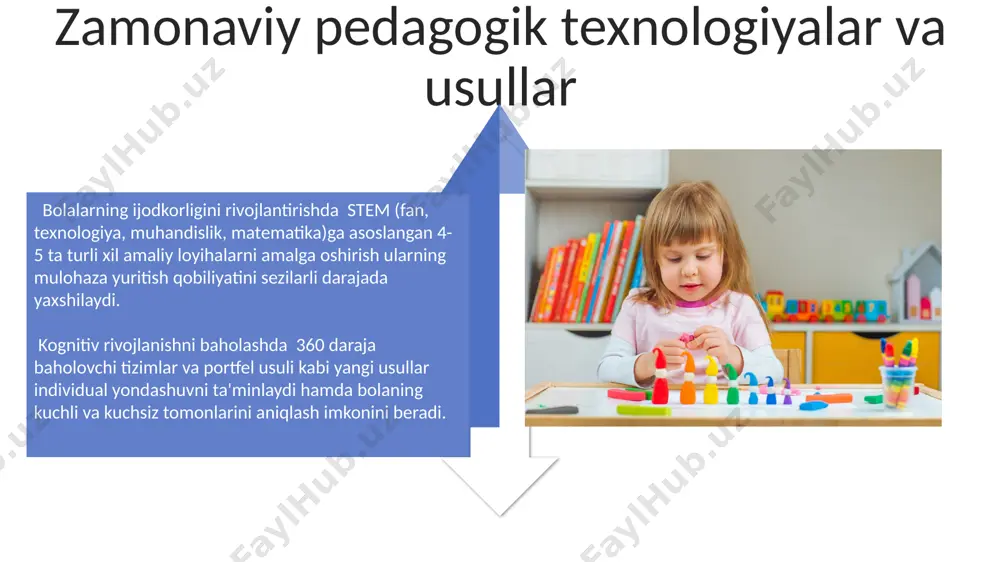 Zamonaviy pedagogik texnologiyalar va usullar

Bolalarning ijodkorligini rivojlantirishda STEM (fan, texnologiya, muhandislik, matematika)ga asoslangan 4-5 ta turli xil amaliy loyihalarni amalga oshirish ularning mulohaza yuritish qobiliyatini sezilarli darajada yaxshilaydi.

Kognitiv rivojlanishni baholashda 360 daraja baholovchi tizimlar va portfel usuli kabi yangi usullar individual yondashuvni ta'minlaydi hamda bolaning kuchli va kuchsiz tomonlarini aniqlash imkonini beradi.

FaylHub.uz FaylHub.uz FaylHub.uz FaylHub.uz FaylHub.uz FaylHub.uz